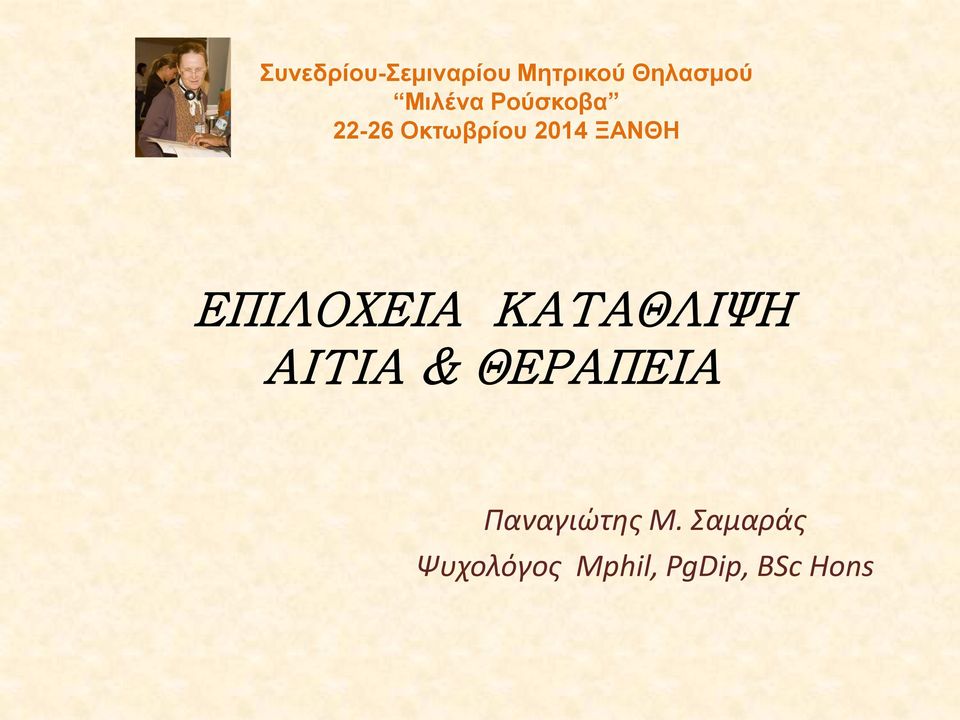 Συνεδρίου-Σεμιναρίου Μητρικού Θηλασμού
“Μιλένα Ρούσκοβα”
22-26 Οκτωβρίου 2014 ΞΑΝΘΗ

ΕΠΙΛΟΧΕΙΑ ΚΑΤΑΘΛΙΨΗ
ΑΙΤΙΑ & ΘΕΡΑΠΕΙΑ

Παναγιώτης Μ. Σαμαράς
Ψυχολόγος Mphil, PgDip, BSc Hons